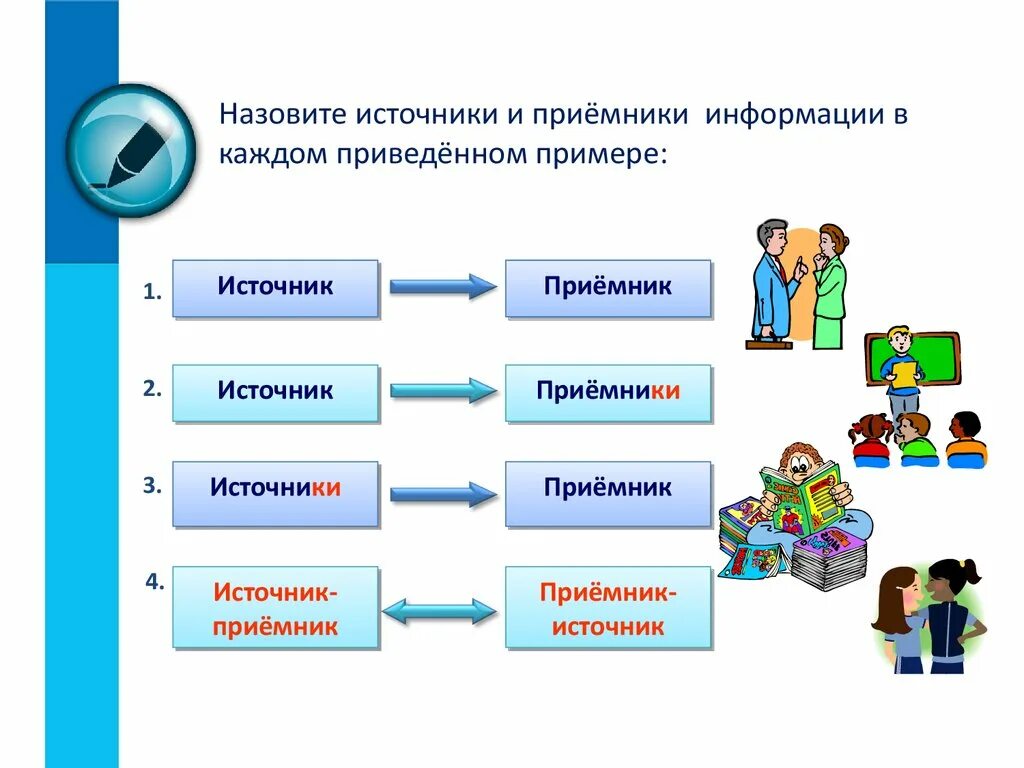 Назовите источники и приёмники информации в каждом приведённом примере:

1. Источник Приёмник

2. Источник Приёмники

3. Источники Приёмник

4. Источник-приёмник Приёмник-источник